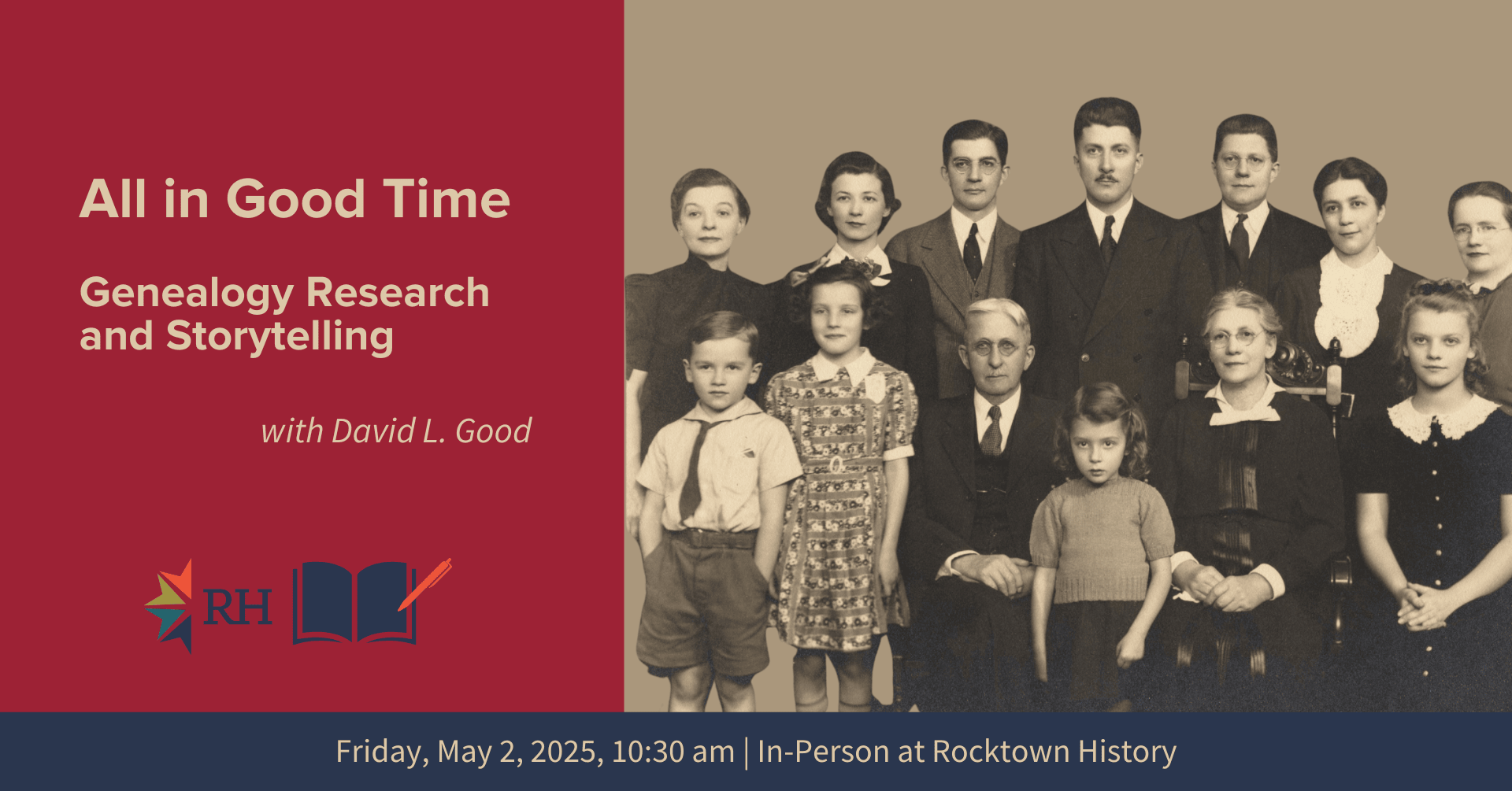 All in Good Time

Genealogy Research and Storytelling

with David L. Good

RH

Friday, May 2, 2025, 10:30 am | In-Person at Rocktown History